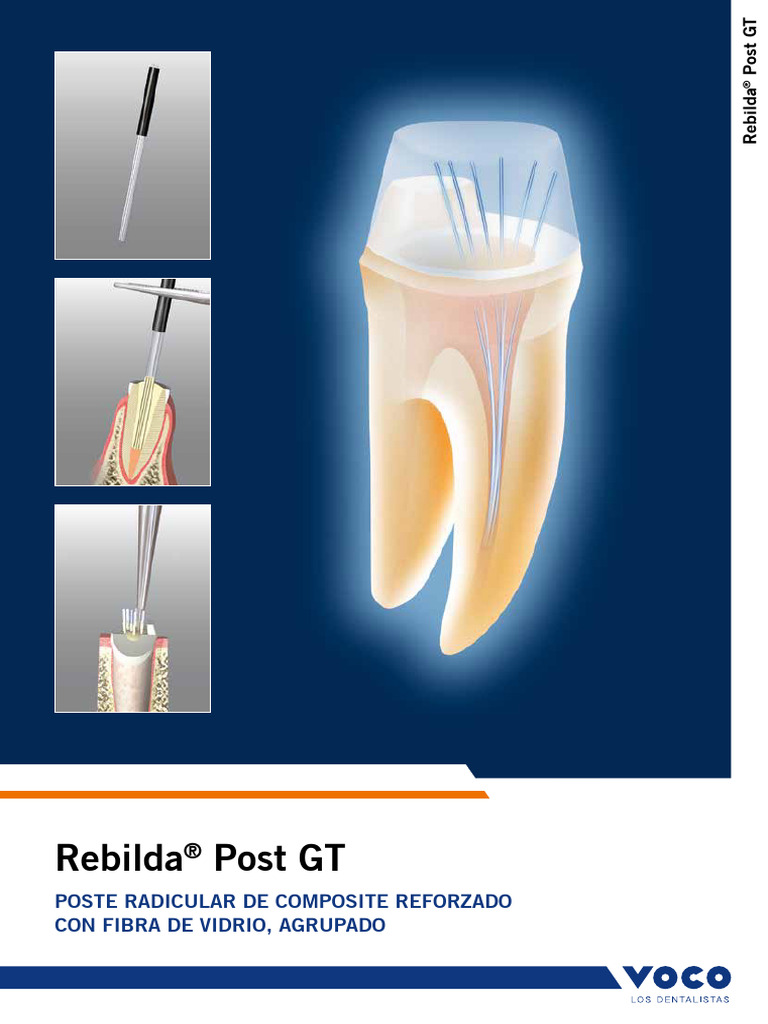 Rebilda® Post GT

Rebilda® Post GT

POSTE RADICULAR DE COMPOSITE REFORZADO CON FIBRA DE VIDRIO, AGRUPADO

VOCO
LOS DENTALISTAS